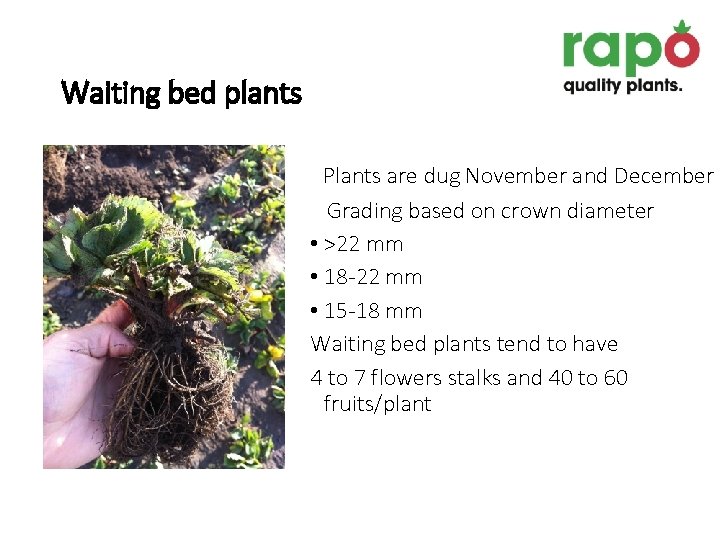 rapo
quality plants.

Waiting bed plants

Plants are dug November and December

Grading based on crown diameter

• >22 mm
• 18-22 mm
• 15-18 mm

Waiting bed plants tend to have

4 to 7 flowers stalks and 40 to 60 fruits/plant